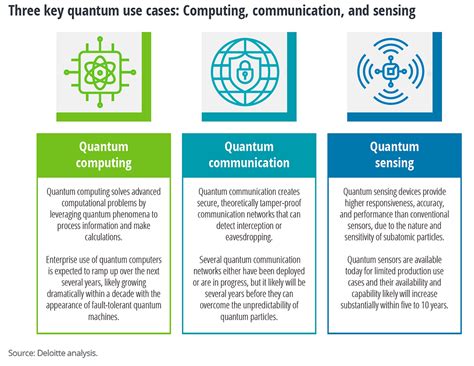 Three key quantum use cases: Computing, communication, and sensing

Quantum computing

Quantum computing solves advanced computational problems by leveraging quantum phenomena to process information and make calculations.

Enterprise use of quantum computers is expected to ramp up over the next several years, likely growing dramatically within a decade with the appearance of fault-tolerant quantum machines.

Quantum communication

Quantum communication creates secure, theoretically tamper-proof communication networks that can detect interception or eavesdropping.

Several quantum communication networks either have been deployed or are in progress, but it likely will be several years before they can overcome the unpredictability of quantum particles.

Quantum sensing

Quantum sensing devices provide higher responsiveness, accuracy, and performance than conventional sensors, due to the nature and sensitivity of subatomic particles.

Quantum sensors are available today for limited production use cases and their availability and capability likely will increase substantially within five to 10 years.

Source: Deloitte analysis.